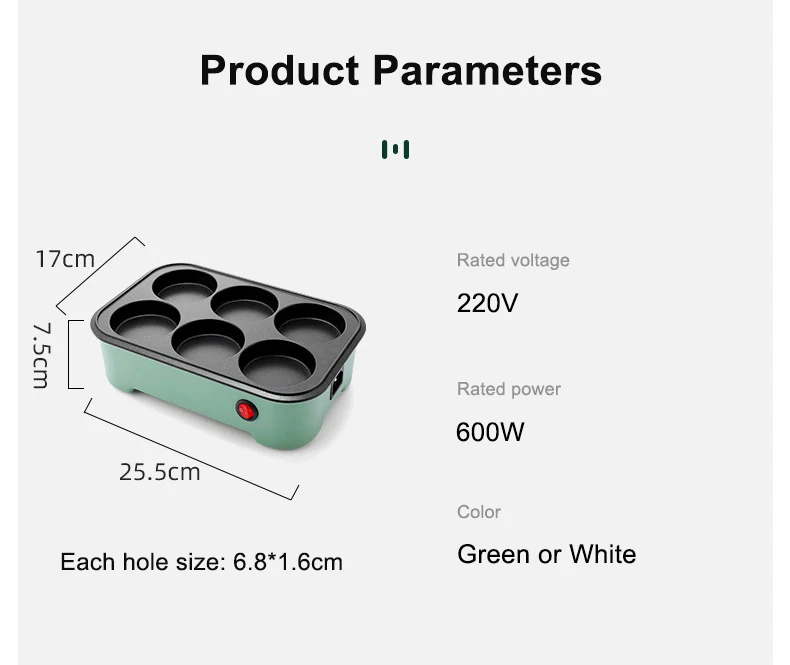 Product Parameters

17cm

7.5cm

25.5cm

Each hole size: 6.8*1.6cm

Rated voltage

220V

Rated power

600W

Color

Green or White